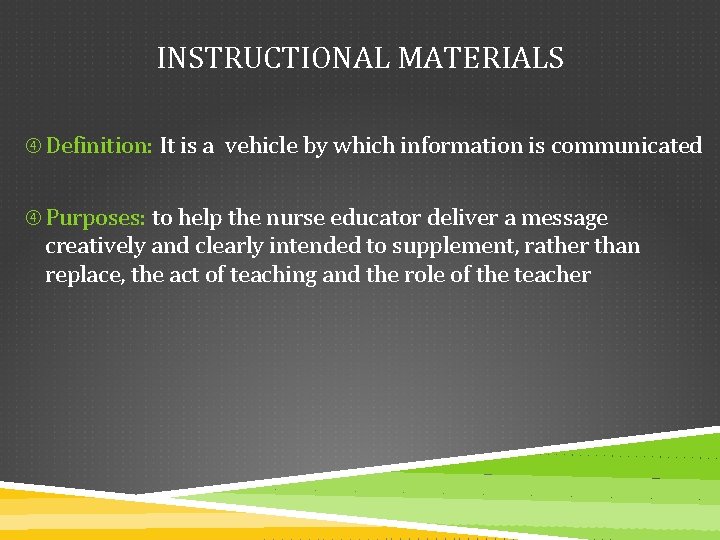 INSTRUCTIONAL MATERIALS

④ Definition: It is a vehicle by which information is communicated

④ Purposes: to help the nurse educator deliver a message creatively and clearly intended to supplement, rather than replace, the act of teaching and the role of the teacher